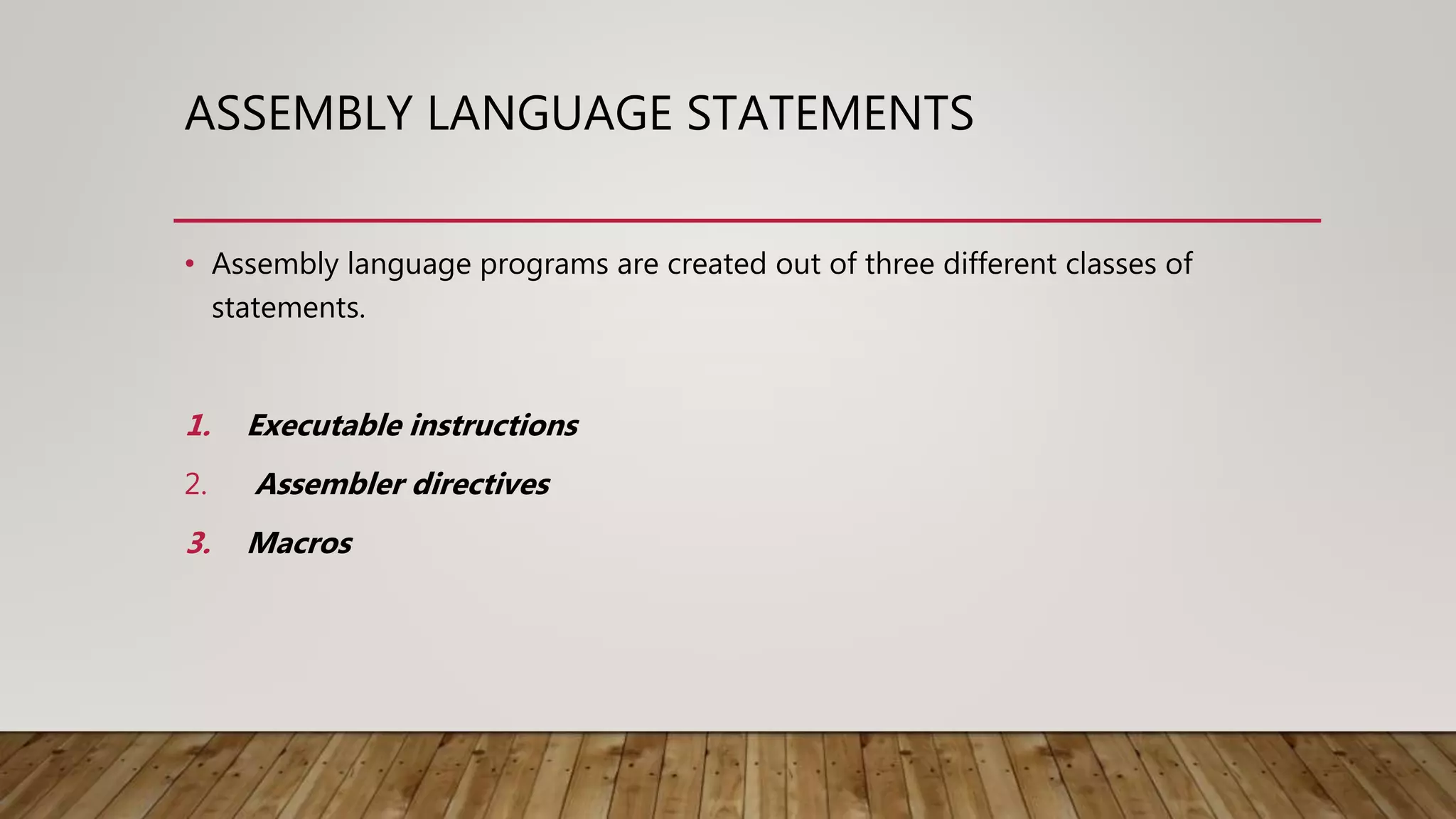 ASSEMBLY LANGUAGE STATEMENTS

• Assembly language programs are created out of three different classes of statements.

1. Executable instructions
2. Assembler directives
3. Macros